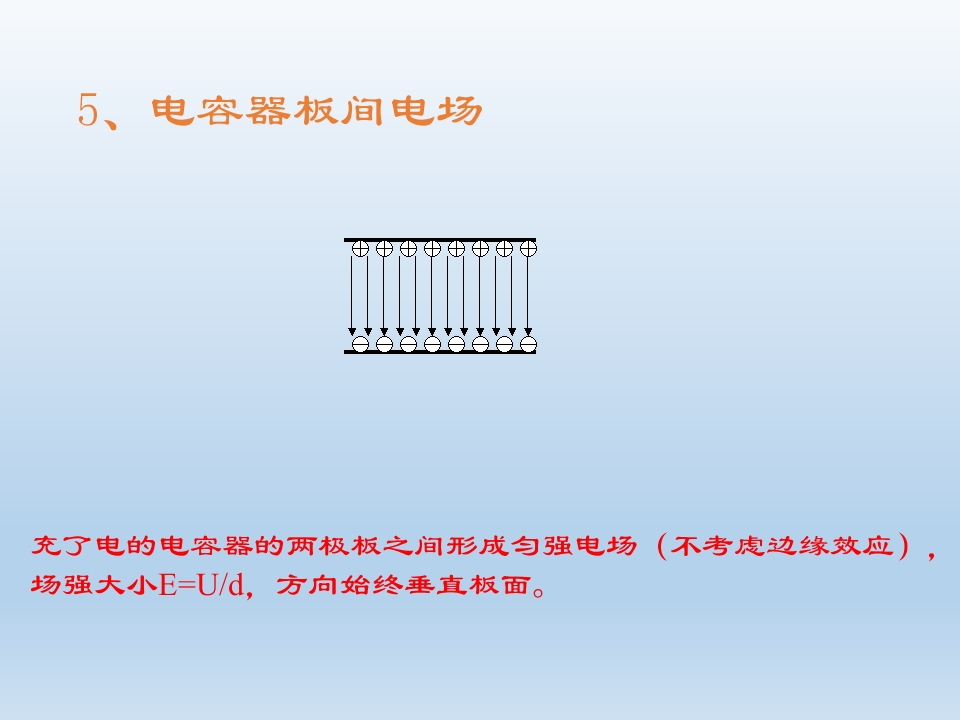 5、电容器板间电场

充了电的电容器的两极板之间形成匀强电场（不考虑边缘效应），场强大小$E=U/d$，方向始终垂直板面。